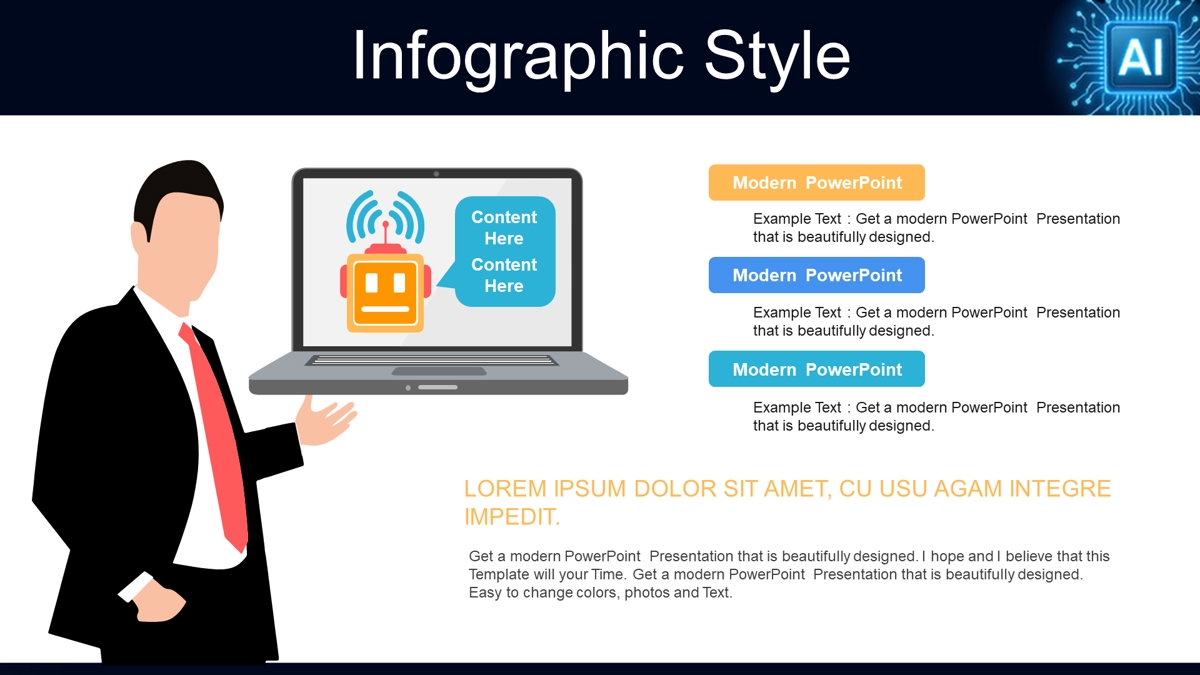 Infographic Style

AI

Content Here
Content Here

Modern PowerPoint

Example Text : Get a modern PowerPoint Presentation that is beautifully designed.

Modern PowerPoint

Example Text : Get a modern PowerPoint Presentation that is beautifully designed.

Modern PowerPoint

Example Text : Get a modern PowerPoint Presentation that is beautifully designed.

LOREM IPSUM DOLOR SIT AMET, CU USU AGAM INTEGRE IMPEDIT.

Get a modern PowerPoint Presentation that is beautifully designed. I hope and I believe that this Template will your Time. Get a modern PowerPoint Presentation that is beautifully designed. Easy to change colors, photos and Text.